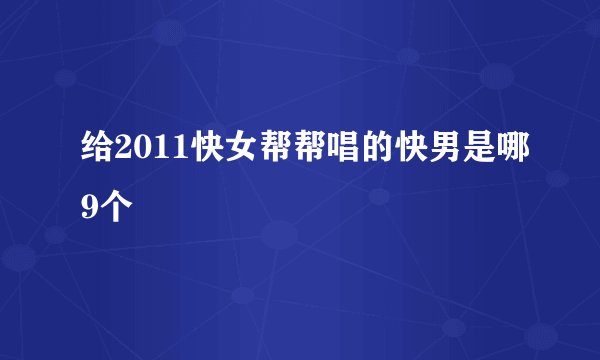 给2011快女帮帮唱的快男是哪9个